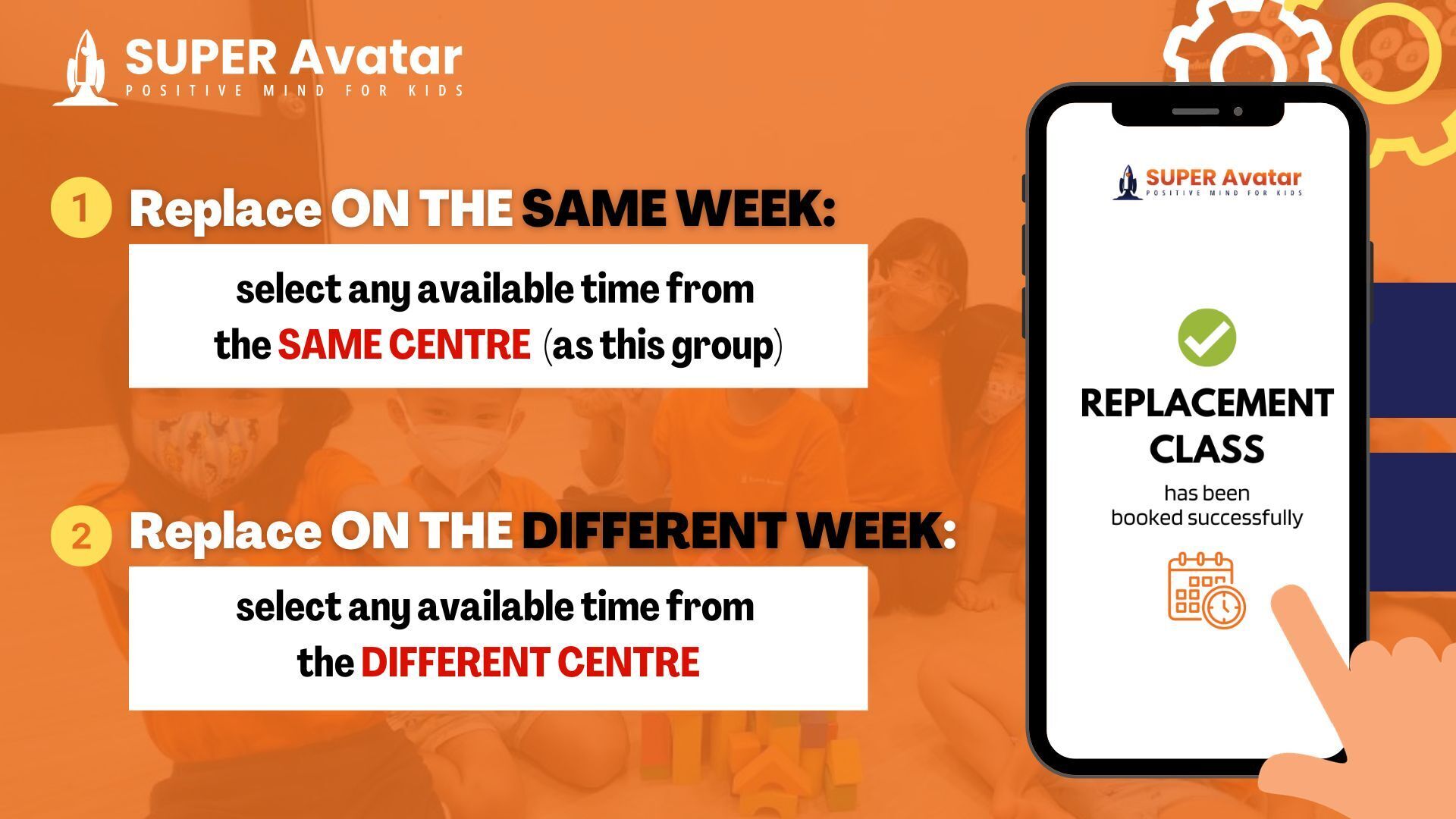 SUPER Avatar
POSITIVE MIND FOR KIDS

1 Replace ON THE SAME WEEK:

select any available time from the SAME CENTRE (as this group)

2 Replace ON THE DIFFERENT WEEK:

select any available time from the DIFFERENT CENTRE

SUPER Avatar
POSITIVE MIND FOR KIDS

REPLACEMENT CLASS

has been booked successfully